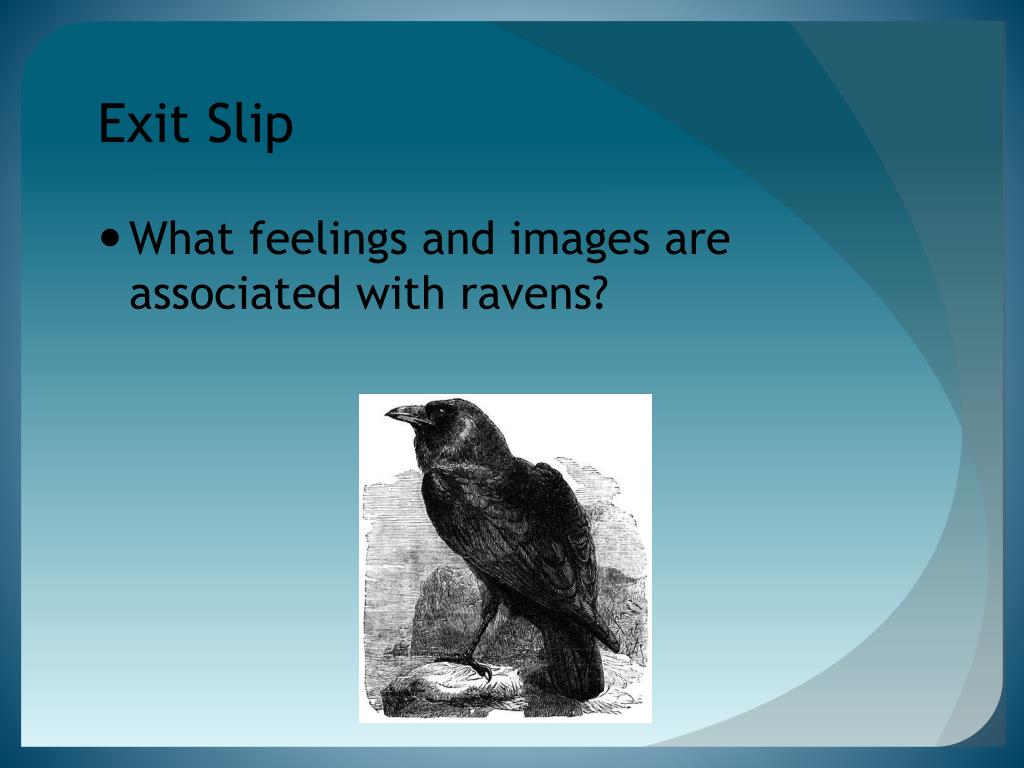 Exit Slip

• What feelings and images are associated with ravens?